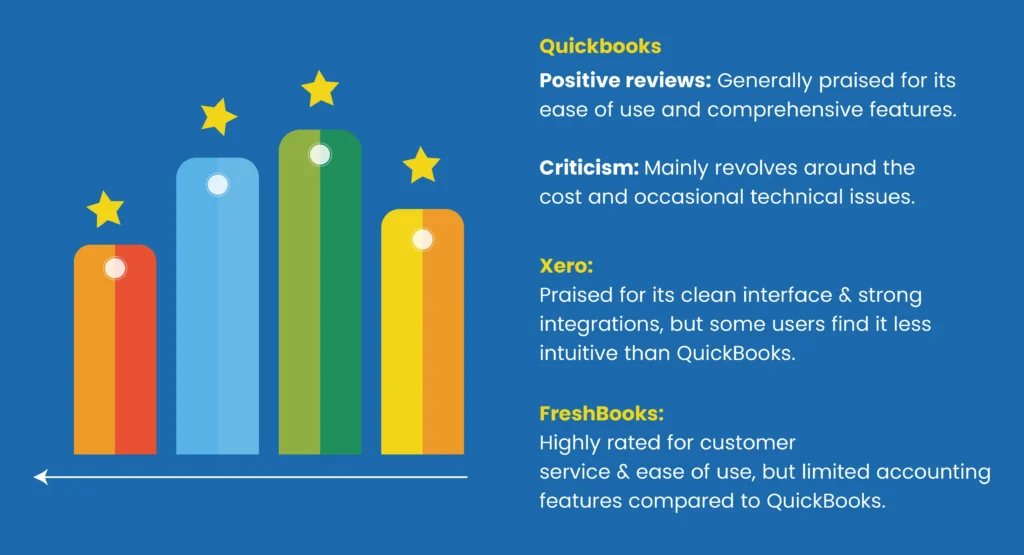 Quickbooks

Positive reviews: Generally praised for its ease of use and comprehensive features.

Criticism: Mainly revolves around the cost and occasional technical issues.

Xero:
Praised for its clean interface & strong integrations, but some users find it less intuitive than QuickBooks.

FreshBooks:
Highly rated for customer service & ease of use, but limited accounting features compared to QuickBooks.